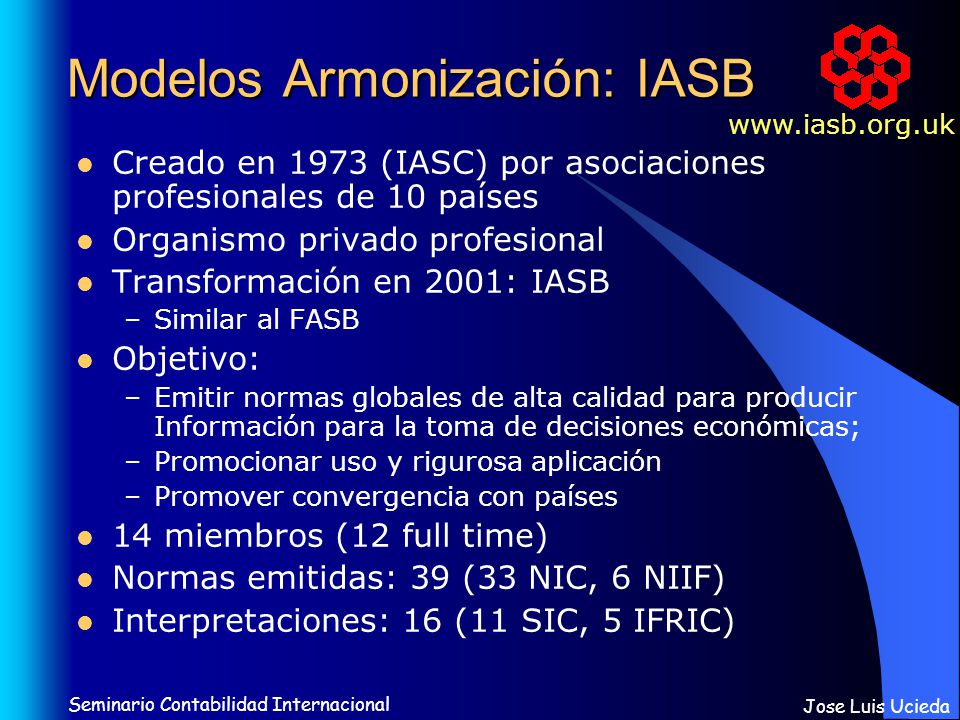 Modelos Armonización: IASB

www.iasb.org.uk

- Creado en 1973 (IASC) por asociaciones profesionales de 10 países
- Organismo privado profesional
- Transformación en 2001: IASB
  – Similar al FASB
- Objetivo:
  – Emitir normas globales de alta calidad para producir Información para la toma de decisiones económicas;
  – Promocionar uso y rigurosa aplicación
  – Promover convergencia con países
- 14 miembros (12 full time)
- Normas emitidas: 39 (33 NIC, 6 NIIF)
- Interpretaciones: 16 (11 SIC, 5 IFRIC)

Seminario Contabilidad Internacional

Jose Luis Ucieda